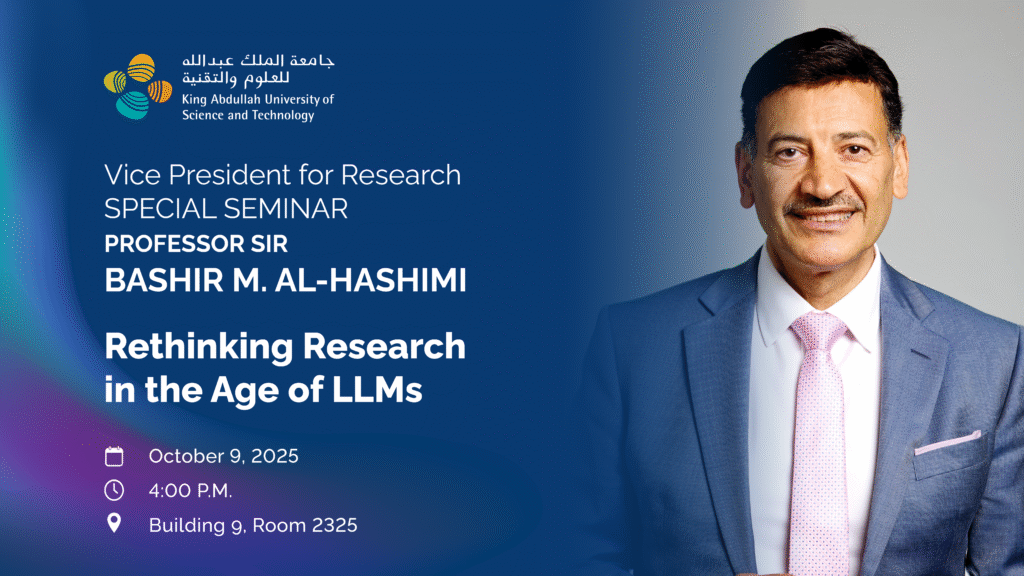 جامعة الملك عبدالله للعلوم والتقنية
King Abdullah University of Science and Technology

Vice President for Research
SPECIAL SEMINAR
PROFESSOR SIR
BASHIR M. AL-HASHIMI

Rethinking Research in the Age of LLMs

October 9, 2025
4:00 P.M.
Building 9, Room 2325